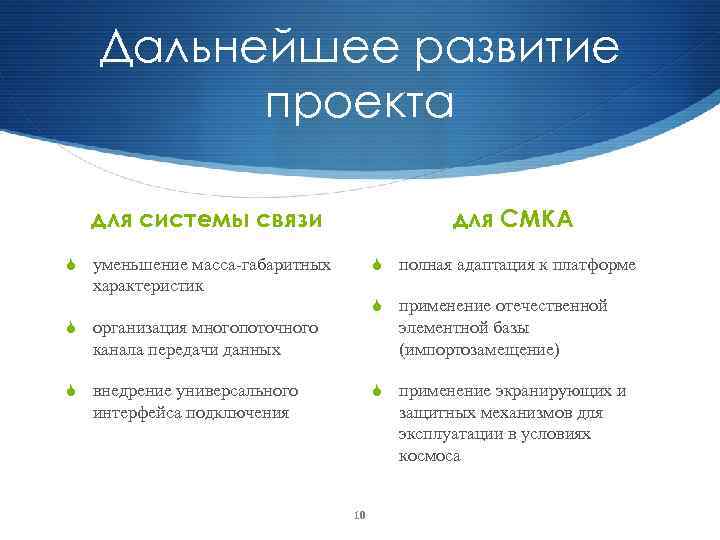 Дальнейшее развитие проекта

для системы связи

уменьшение масса-габаритных характеристик

организация многопоточного канала передачи данных

внедрение универсального интерфейса подключения

для СМКА

полная адаптация к платформе

применение отечественной элементной базы (импортозамещение)

применение экранирующих и защитных механизмов для эксплуатации в условиях космоса

10